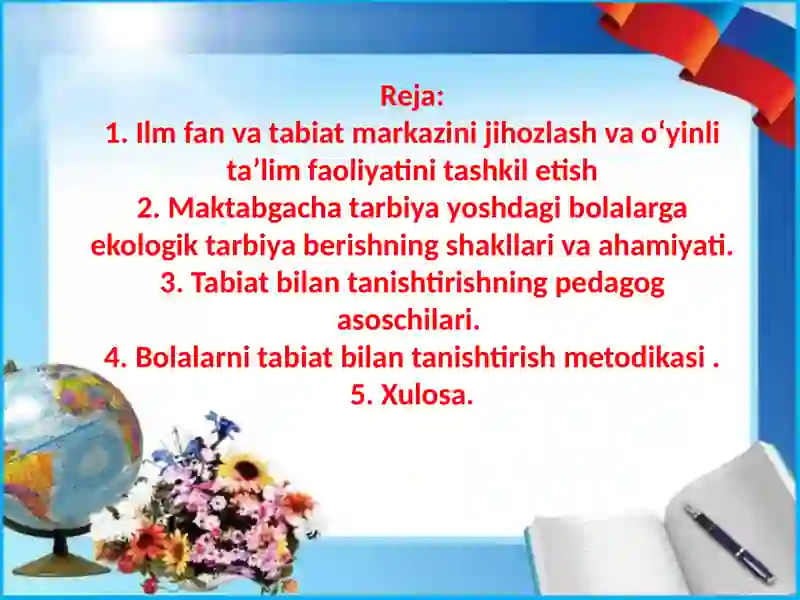 Reja:
1. Ilm fan va tabiat markazini jihozlash va o‘yinli ta’lim faoliyatini tashkil etish
2. Maktabgacha tarbiya yoshdagi bolalarga ekologik tarbiya berishning shakllari va ahamiyati.
3. Tabiat bilan tanishtirishning pedagog asoschilari.
4. Bolalarni tabiat bilan tanishtirish metodikasi .
5. Xulosa.